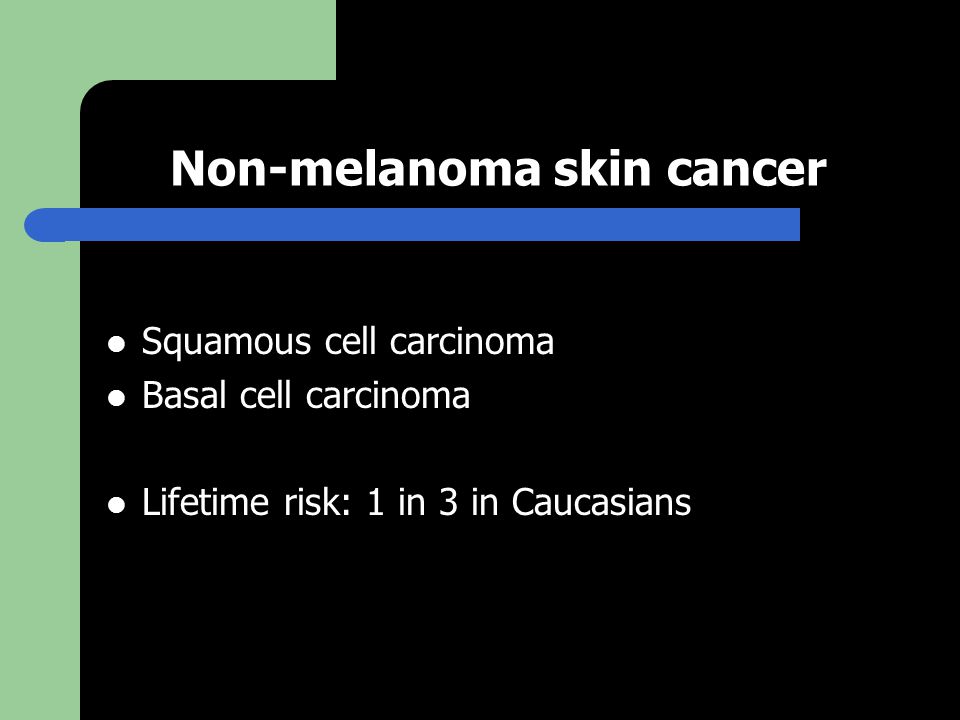 Non-melanoma skin cancer

- Squamous cell carcinoma
- Basal cell carcinoma

- Lifetime risk: 1 in 3 in Caucasians